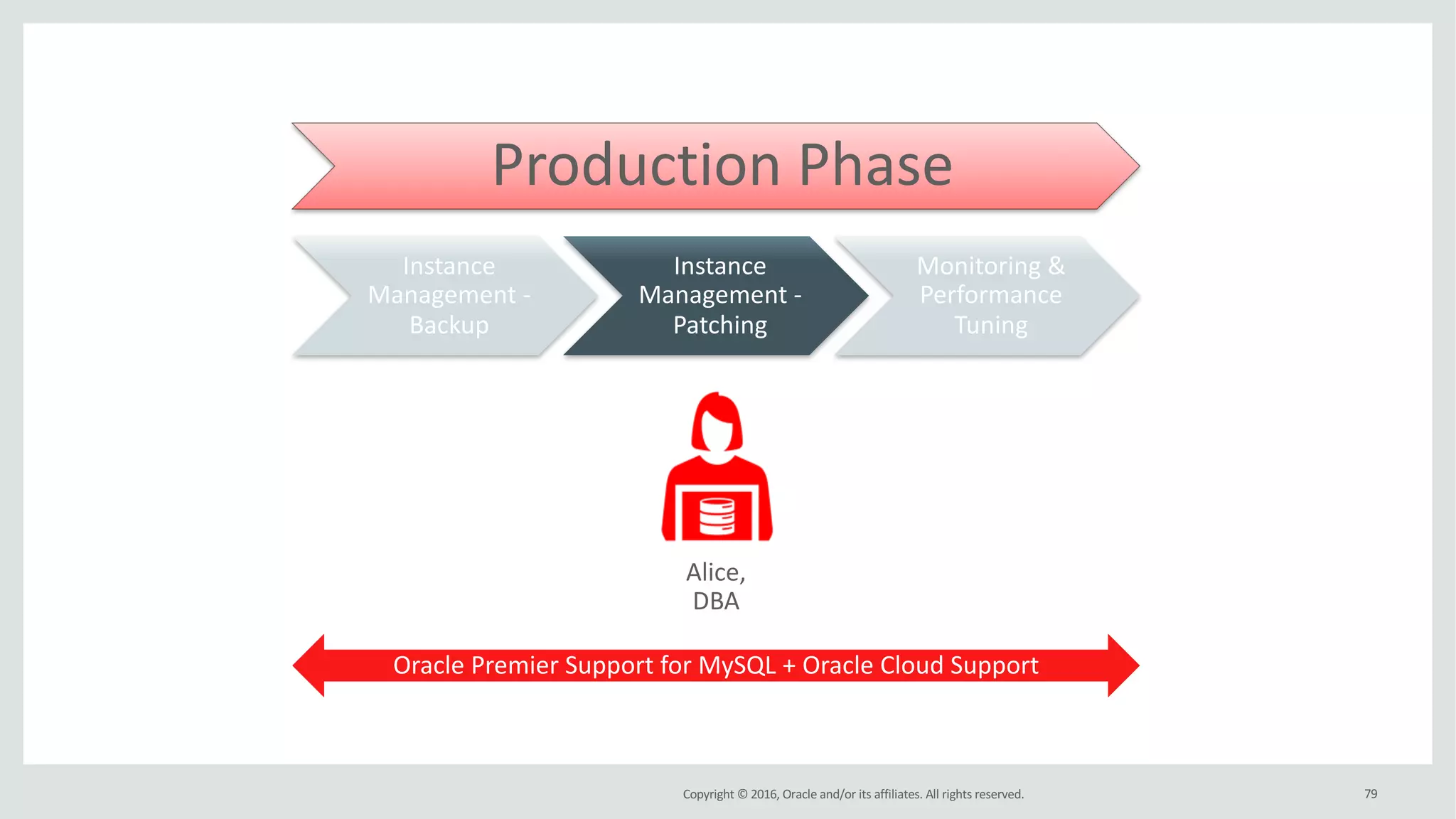 Production Phase

Instance Management - Backup

Instance Management - Patching

Monitoring & Performance Tuning

Alice, DBA

Oracle Premier Support for MySQL + Oracle Cloud Support

Copyright © 2016, Oracle and/or its affiliates. All rights reserved.

79